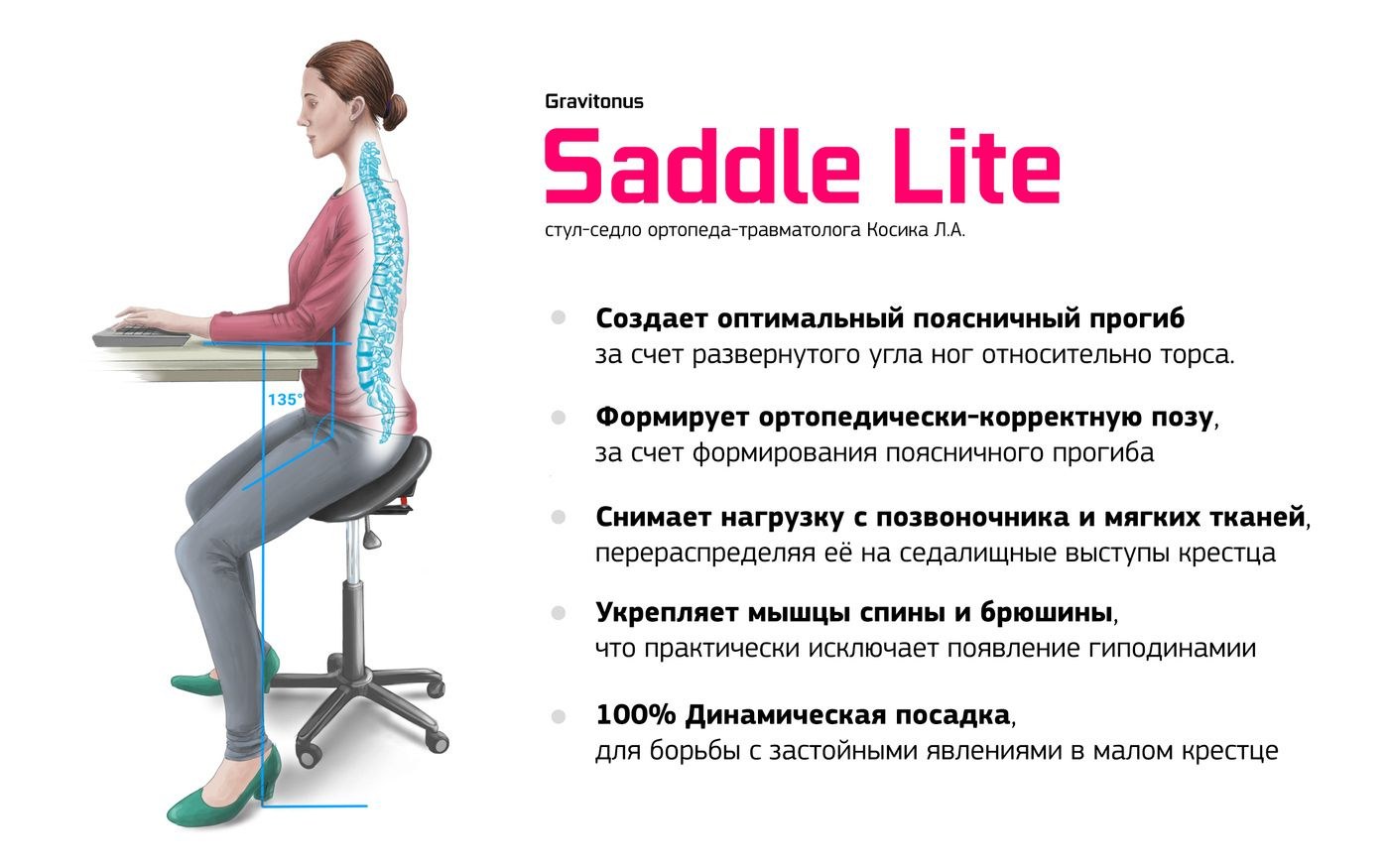 135°

Gravitonus

Saddle Lite

стул-седло ортопеда-травматолога Косика Л.А.

• Создает оптимальный поясничный прогиб
за счет развернутого угла ног относительно торса.

• Формирует ортопедически-корректную позу,
за счет формирования поясничного прогиба

• Снимает нагрузку с позвоночника и мягких тканей,
перераспределяя её на седалищные выступы крестца

• Укрепляет мышцы спины и брюшины,
что практически исключает появление гиподинамии

• 100% Динамическая посадка,
для борьбы с застойными явлениями в малом крестце